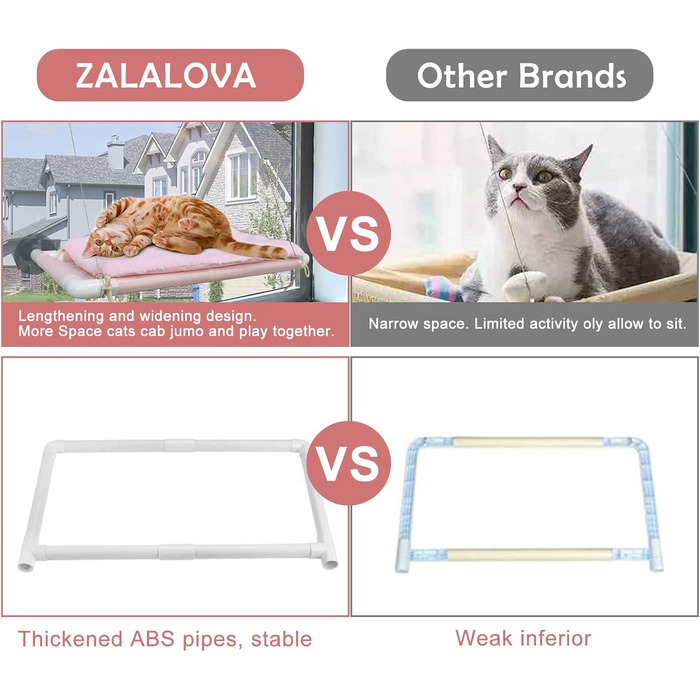 ZALALOVA

Other Brands

VS

Lengthening and widening design.
More Space cats cab jumo and play together.

Narrow space. Limited activity oly allow to sit.

VS

Thickened ABS pipes, stable

Weak inferior